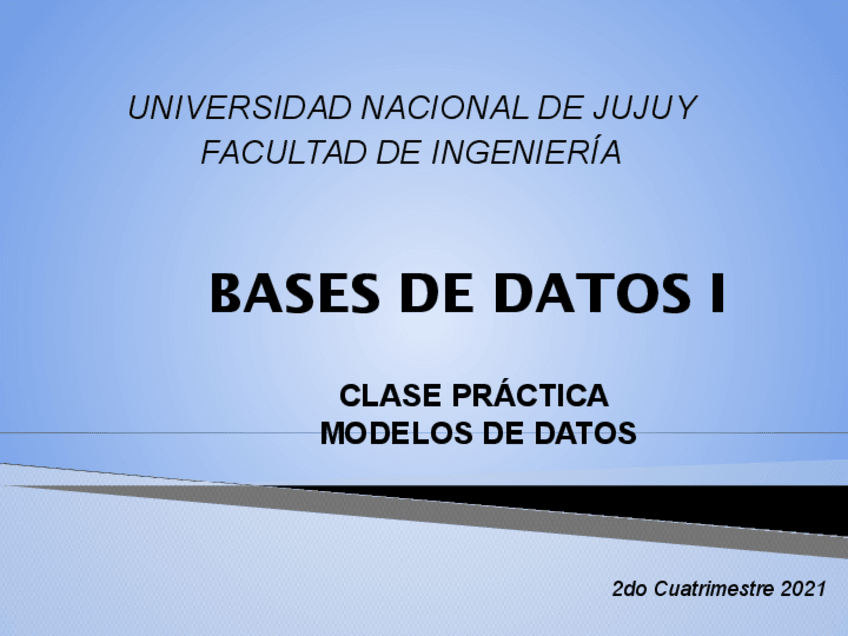 UNIVERSIDAD NACIONAL DE JUJUY
FACULTAD DE INGENIERÍA

BASES DE DATOS I

CLASE PRÁCTICA
MODELOS DE DATOS

2do Cuatrimestre 2021